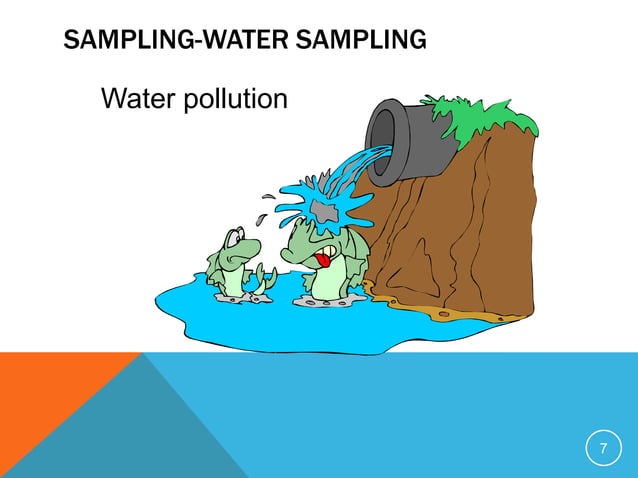 SAMPLING-WATER SAMPLING

Water pollution

7